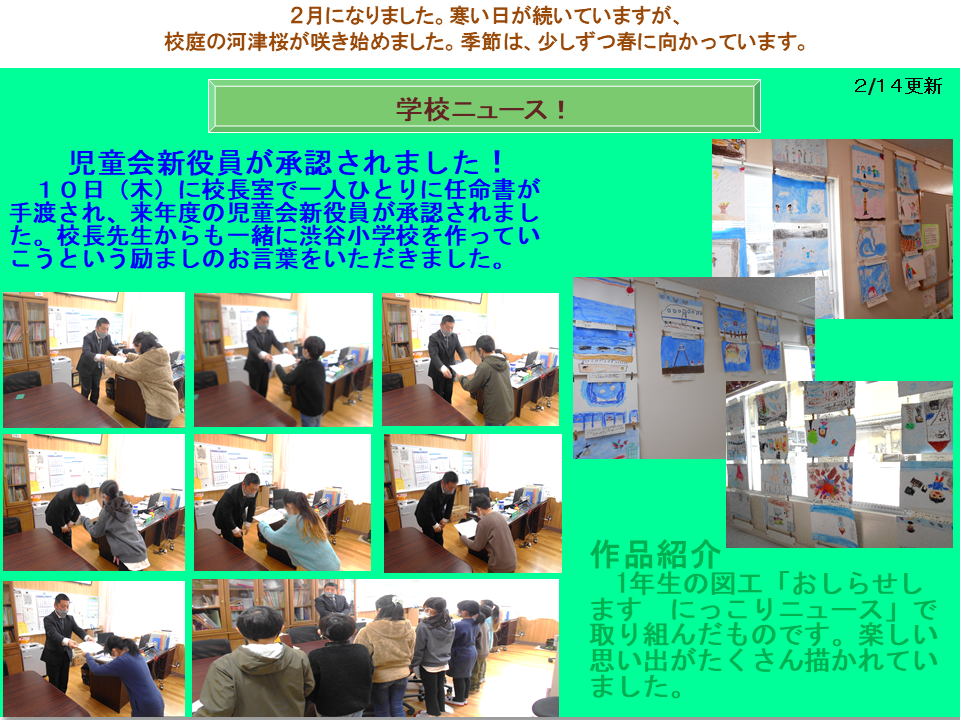 2月になりました。寒い日が続いていますが、
校庭の河津桜が咲き始めました。季節は、少しずつ春に向かっています。

2/14更新

学校ニュース！

児童会新役員が承認されました！
１０日（木）に校長室で一人ひとりに任命書が手渡され、来年度の児童会新役員が承認されました。校長先生からも一緒に渋谷小学校を作っていこうという励ましのお言葉をいただきました。

作品紹介
１年生の図工「おしらせします　にっこりニュース」で取り組んだものです。楽しい思い出がたくさん描かれていました。